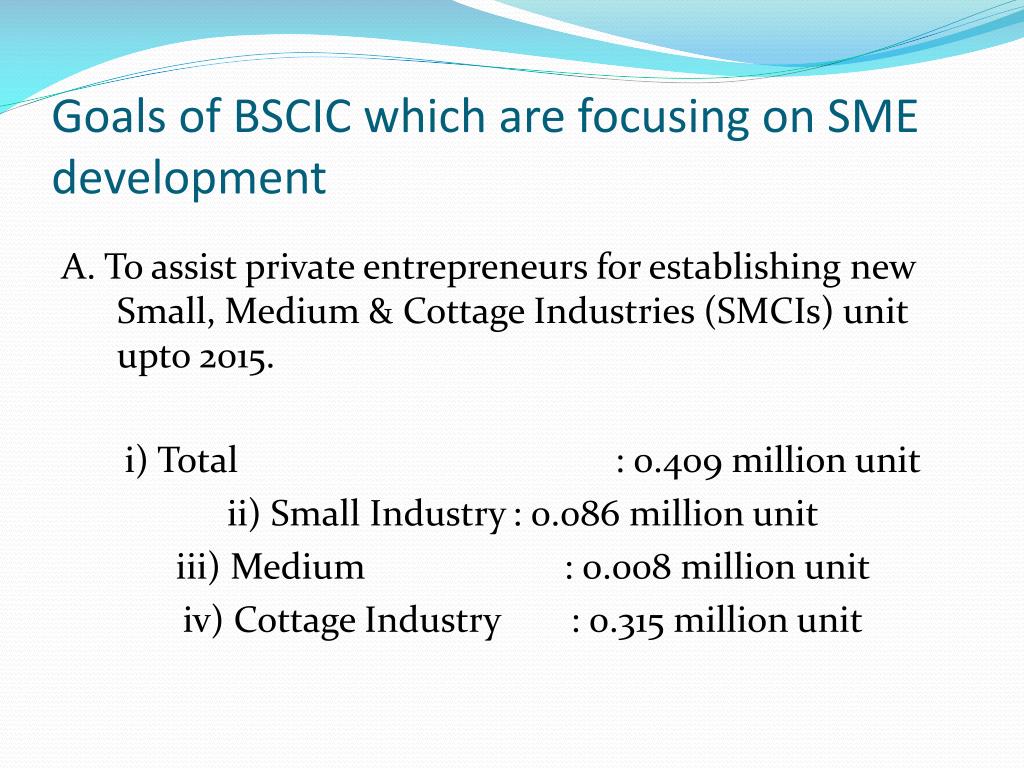 Goals of BSCIC which are focusing on SME development

A. To assist private entrepreneurs for establishing new Small, Medium & Cottage Industries (SMCIs) unit upto 2015.

i) Total : 0.409 million unit
ii) Small Industry : 0.086 million unit
iii) Medium : 0.008 million unit
iv) Cottage Industry : 0.315 million unit